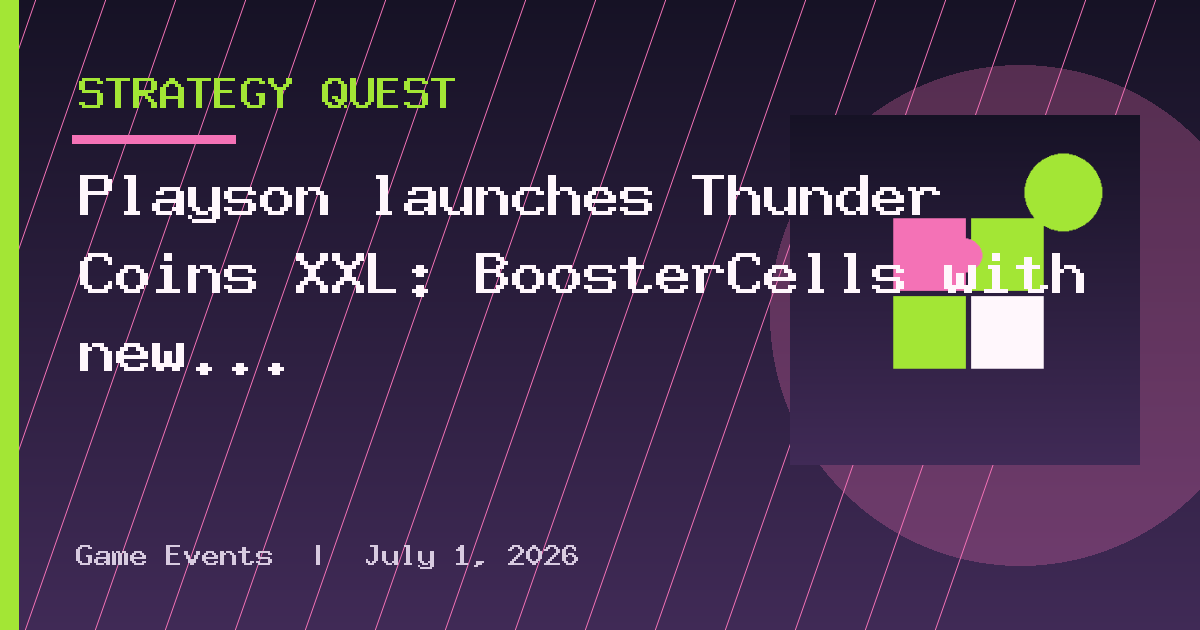 STRATEGY QUEST

Playson launches Thunder Coins XXL: BoosterCells with new...

Game Events | July 1, 2026